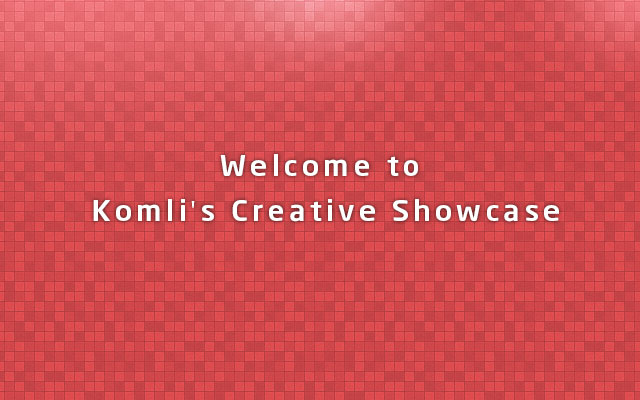 Welcome to
Komli's Creative Showcase